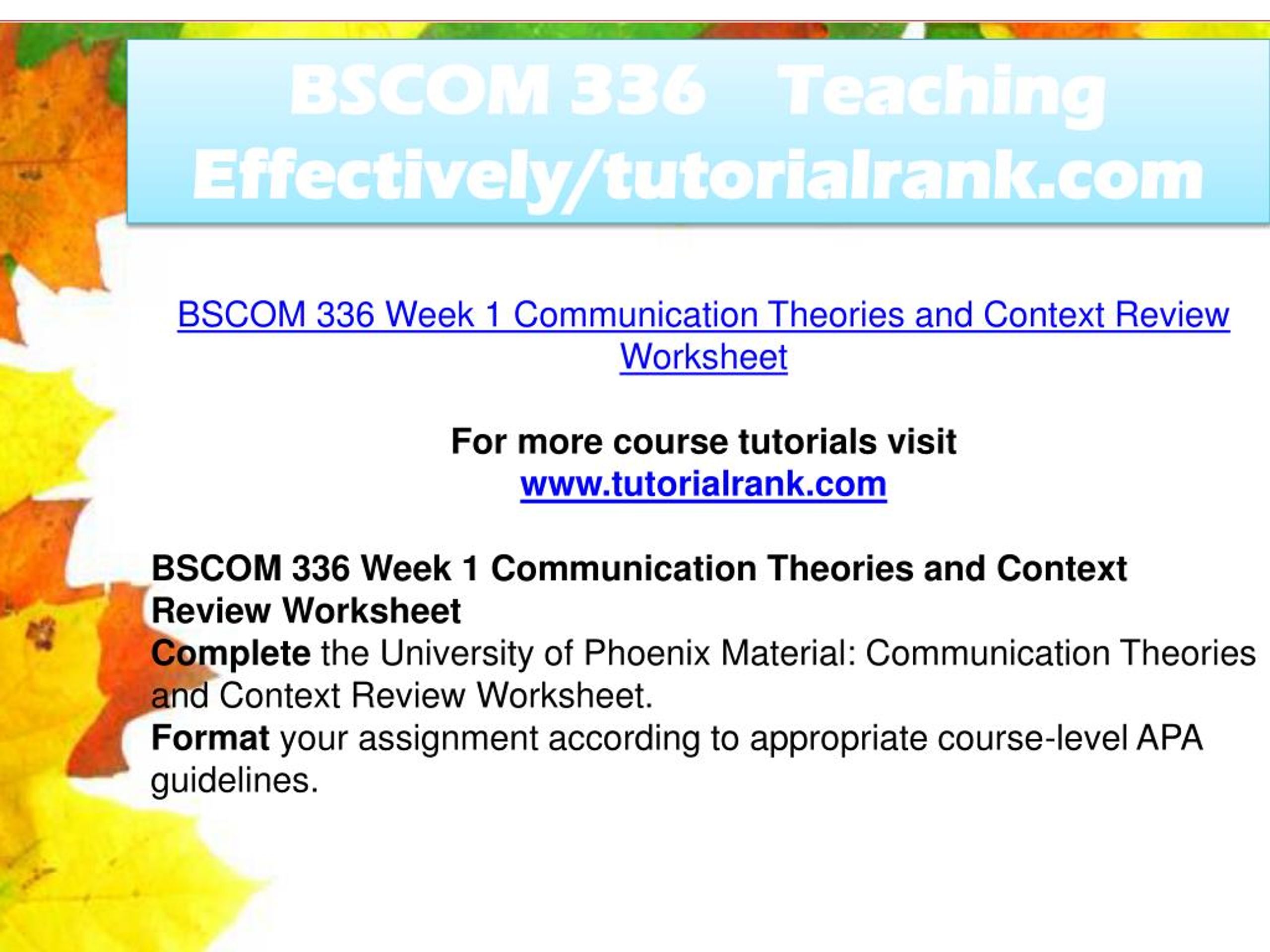 BSCOM 336 Teaching Effectively/tutorialrank.com

BSCOM 336 Week 1 Communication Theories and Context Review Worksheet

For more course tutorials visit
www.tutorialrank.com

BSCOM 336 Week 1 Communication Theories and Context Review Worksheet
Complete the University of Phoenix Material: Communication Theories and Context Review Worksheet.
Format your assignment according to appropriate course-level APA guidelines.